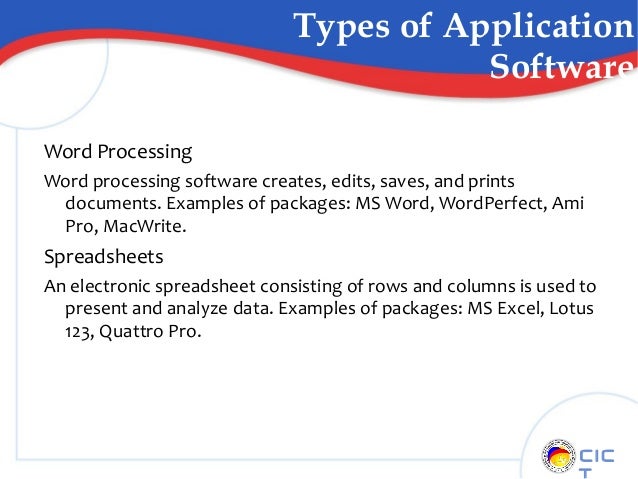 Types of Application Software

Word Processing

Word processing software creates, edits, saves, and prints documents. Examples of packages: MS Word, WordPerfect, Ami Pro, MacWrite.

Spreadsheets

An electronic spreadsheet consisting of rows and columns is used to present and analyze data. Examples of packages: MS Excel, Lotus 123, Quattro Pro.

CIC
T